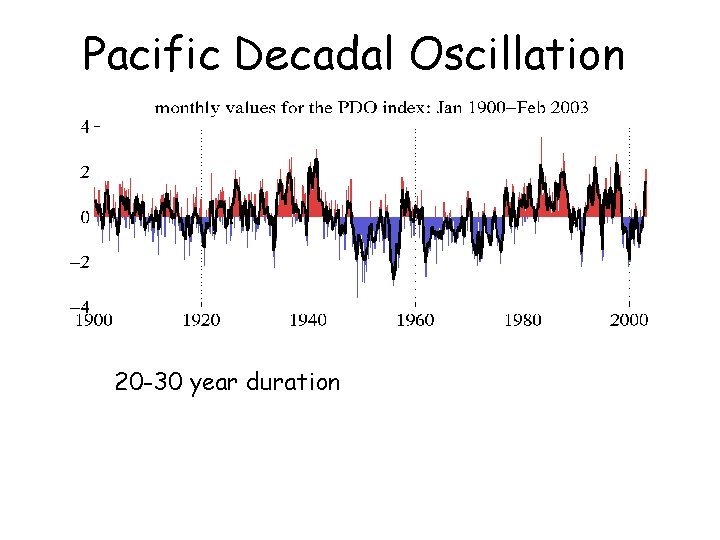 Pacific Decadal Oscillation

monthly values for the PDO index: Jan 1900–Feb 2003

4
2
0
−2
−4
1900
1920
1940
1960
1980
2000

20-30 year duration